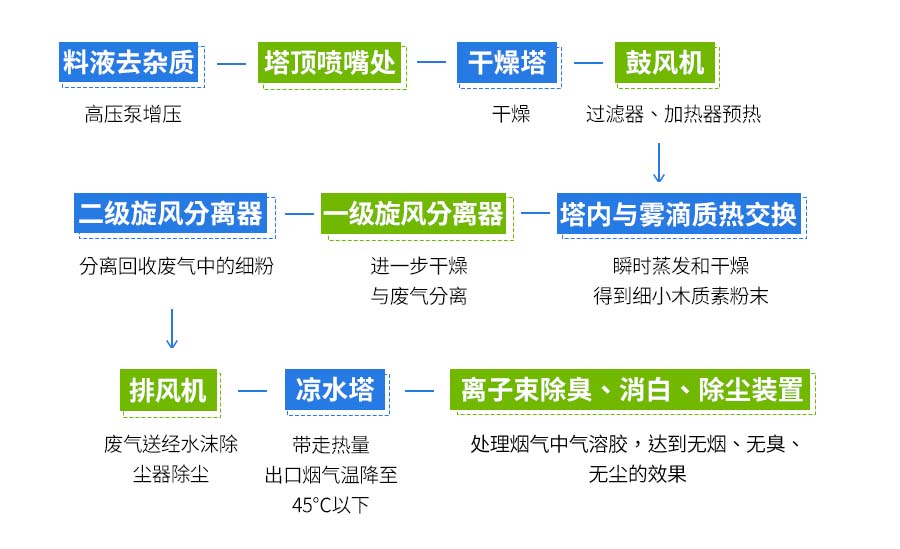 料液去杂质
高压泵增压

塔顶喷嘴处

干燥塔
干燥

鼓风机
过滤器、加热器预热

塔内与雾滴质热交换
瞬时蒸发和干燥
得到细小木质素粉末

一级旋风分离器
进一步干燥
与废气分离

二级旋风分离器
分离回收废气中的细粉

排风机
废气送经水沫除尘器除尘

凉水塔
带走热量
出口烟气温降至45°C以下

离子束除臭、消白、除尘装置
处理烟气中气溶胶，达到无烟、无臭、无尘的效果